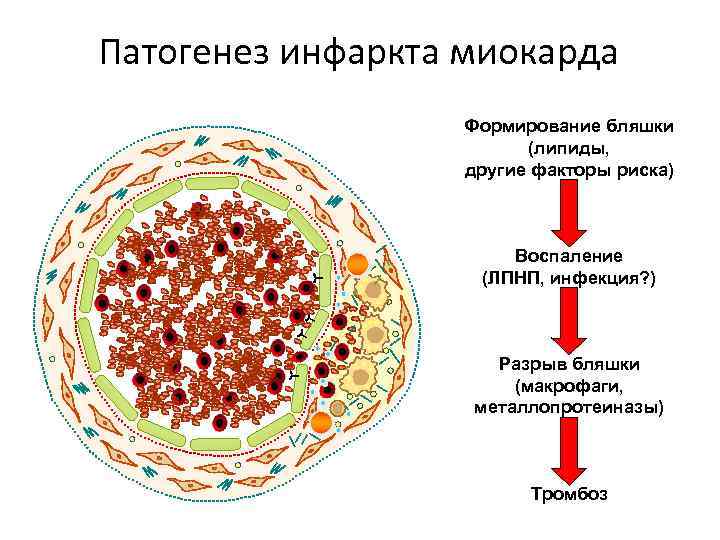 Патогенез инфаркта миокарда

Формирование бляшки (липиды, другие факторы риска)

Воспаление (ЛПНП, инфекция?)

Разрыв бляшки (макрофаги, металлопротеиназы)

Тромбоз